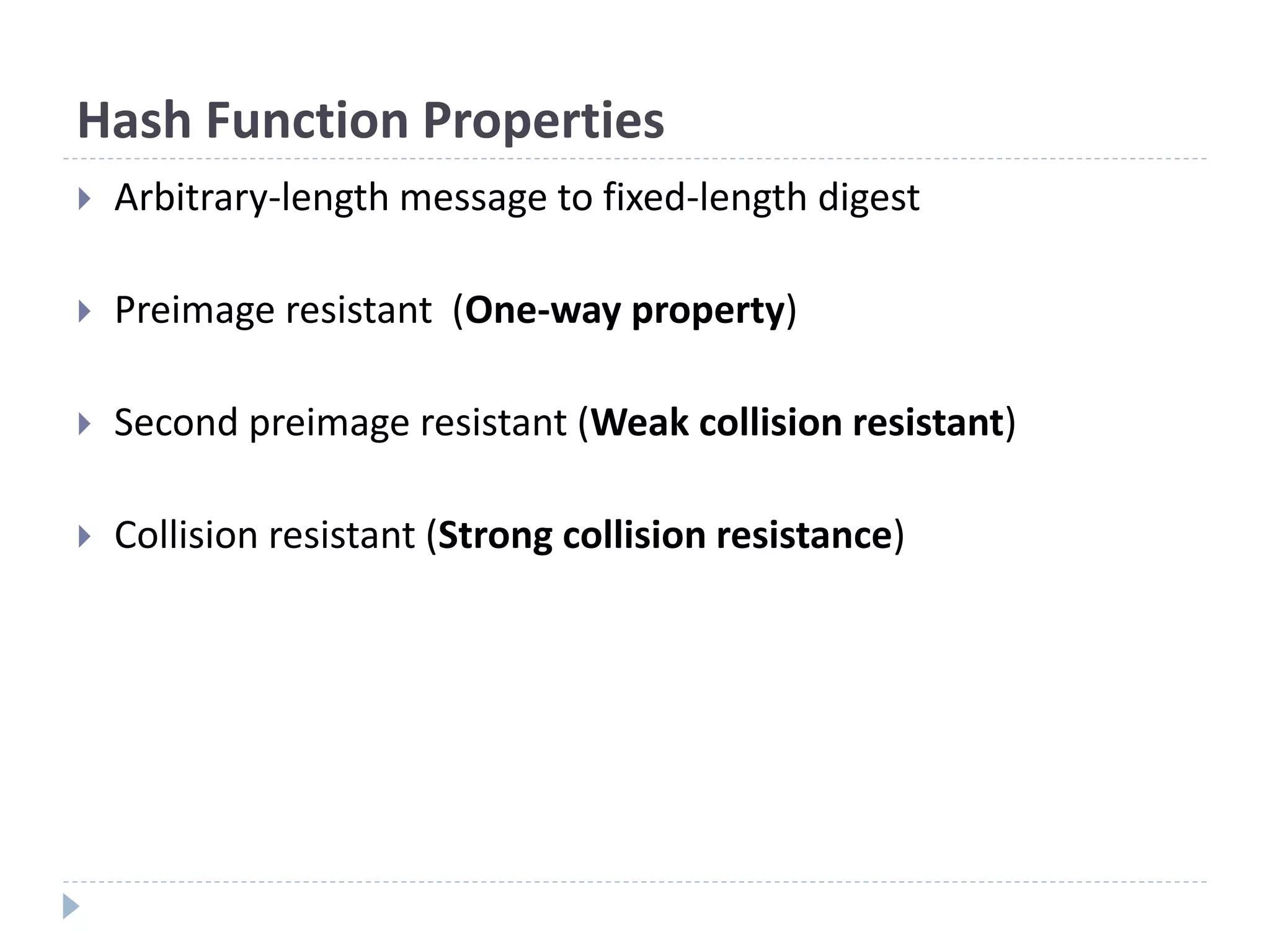 Hash Function Properties

Arbitrary-length message to fixed-length digest

Preimage resistant (One-way property)

Second preimage resistant (Weak collision resistant)

Collision resistant (Strong collision resistance)